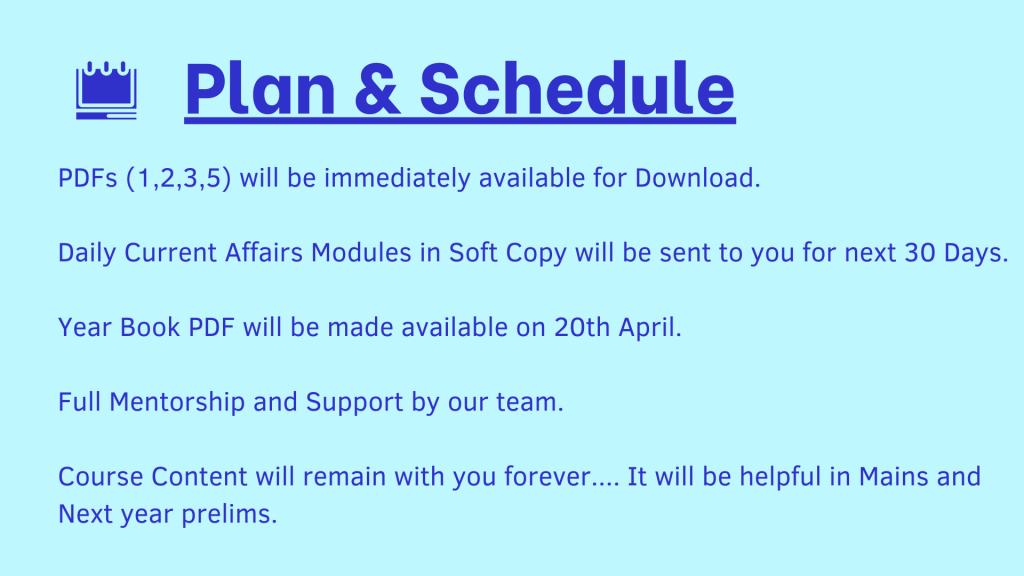 Plan & Schedule

PDFs (1,2,3,5) will be immediately available for Download.

Daily Current Affairs Modules in Soft Copy will be sent to you for next 30 Days.

Year Book PDF will be made available on 20th April.

Full Mentorship and Support by our team.

Course Content will remain with you forever.... It will be helpful in Mains and Next year prelims.